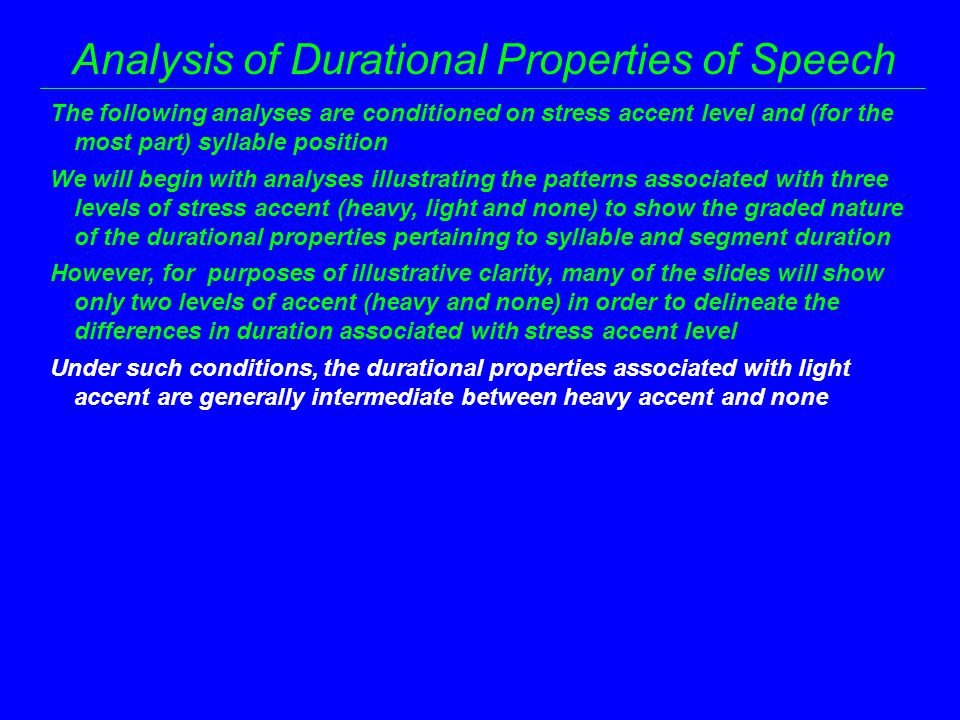 Analysis of Durational Properties of Speech

The following analyses are conditioned on stress accent level and (for the most part) syllable position

We will begin with analyses illustrating the patterns associated with three levels of stress accent (heavy, light and none) to show the graded nature of the durational properties pertaining to syllable and segment duration

However, for purposes of illustrative clarity, many of the slides will show only two levels of accent (heavy and none) in order to delineate the differences in duration associated with stress accent level

Under such conditions, the durational properties associated with light accent are generally intermediate between heavy accent and none